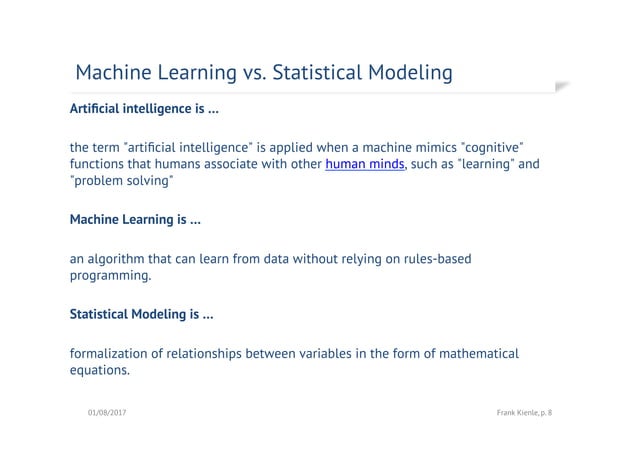 Machine Learning vs. Statistical Modeling

Artificial intelligence is ...

the term "artificial intelligence" is applied when a machine mimics "cognitive" functions that humans associate with other human minds, such as "learning" and "problem solving"

Machine Learning is ...

an algorithm that can learn from data without relying on rules-based programming.

Statistical Modeling is ...

formalization of relationships between variables in the form of mathematical equations.

01/08/2017

Frank Kienle, p. 8